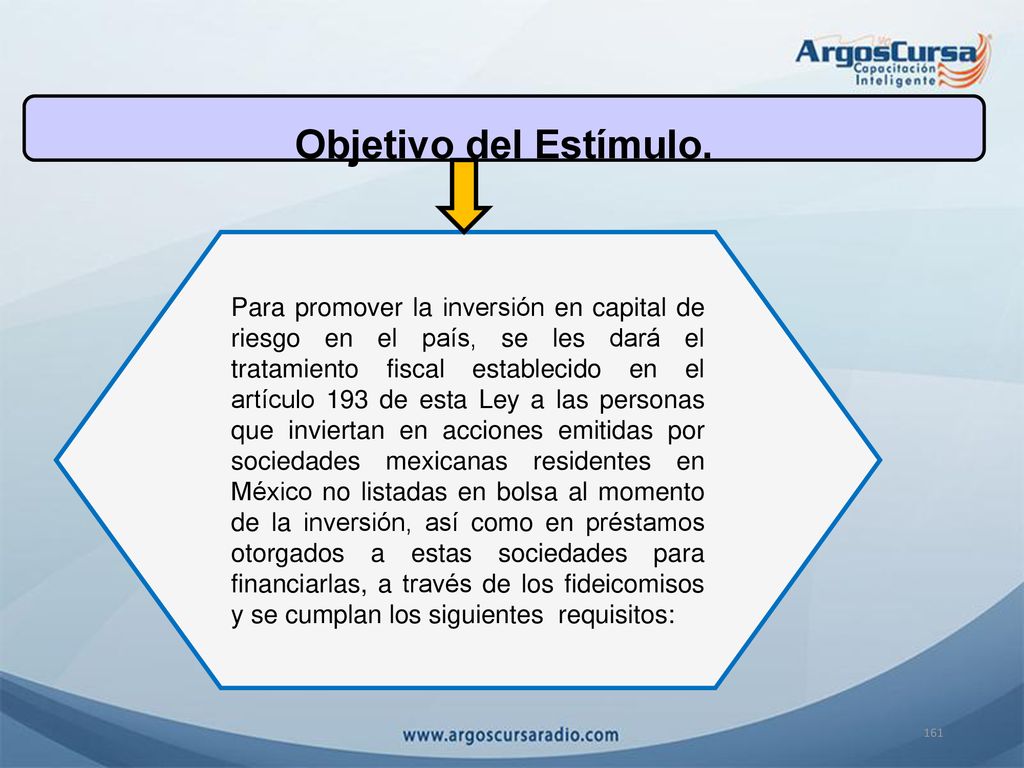 ArgosCursa
Capacitación Inteligente

Objetivo del Estímulo.

Para promover la inversión en capital de riesgo en el país, se les dará el tratamiento fiscal establecido en el artículo 193 de esta Ley a las personas que inviertan en acciones emitidas por sociedades mexicanas residentes en México no listadas en bolsa al momento de la inversión, así como en préstamos otorgados a estas sociedades para financiarlas, a través de los fideicomisos y se cumplan los siguientes requisitos:

www.argoscursaradio.com

161